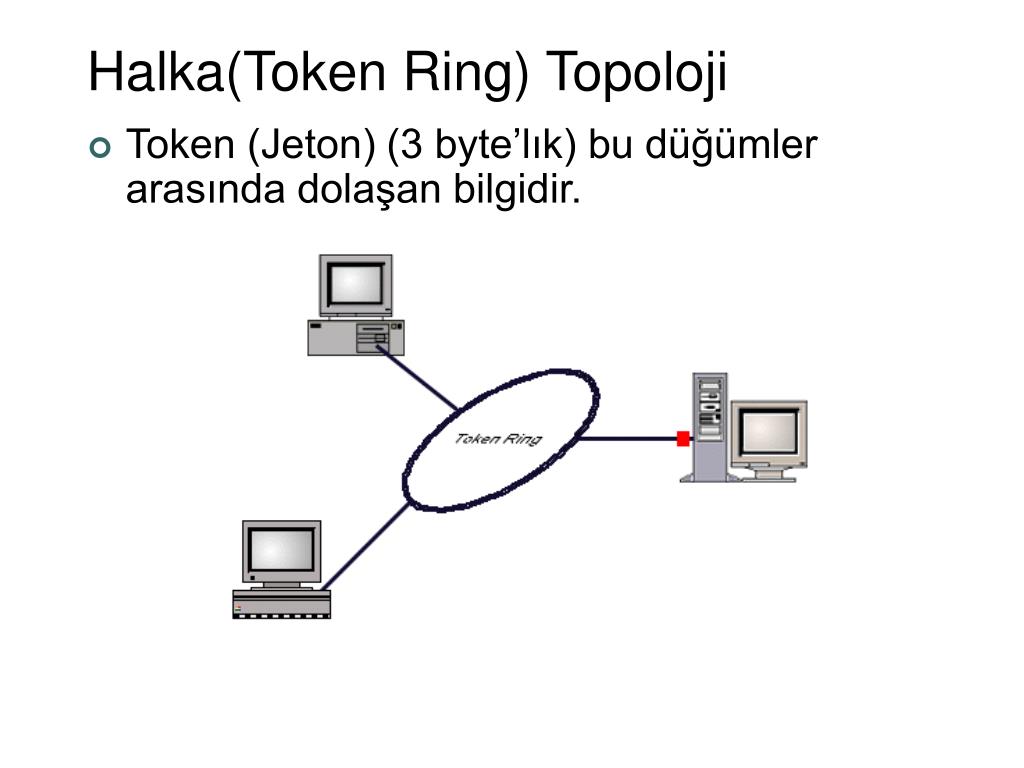 Halka(Token Ring) Topoloji

Token (Jeton) (3 byte’lık) bu düğümler arasında dolaşan bilgidir.

Token Ring